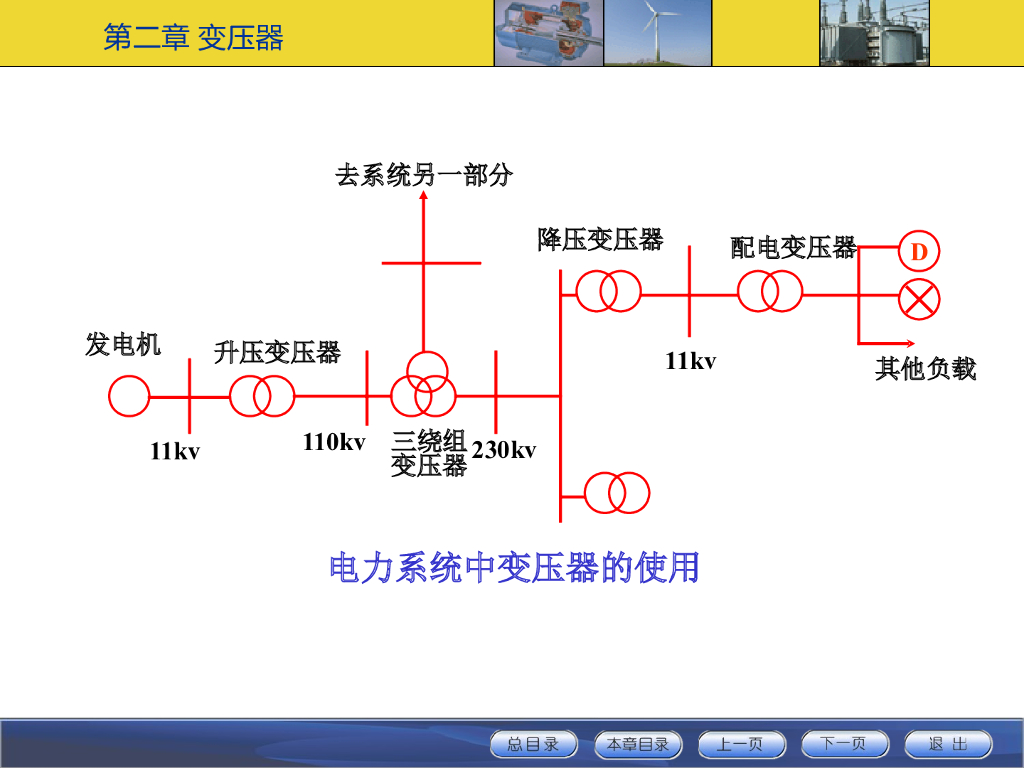 第二章 变压器

去系统另一部分

降压变压器

配电变压器

D

发电机

升压变压器

11kv

其他负载

11kv

110kv

三绕组变压器

230kv

电力系统中变压器的使用

总目录　本章目录　上一页　下一页　退 出